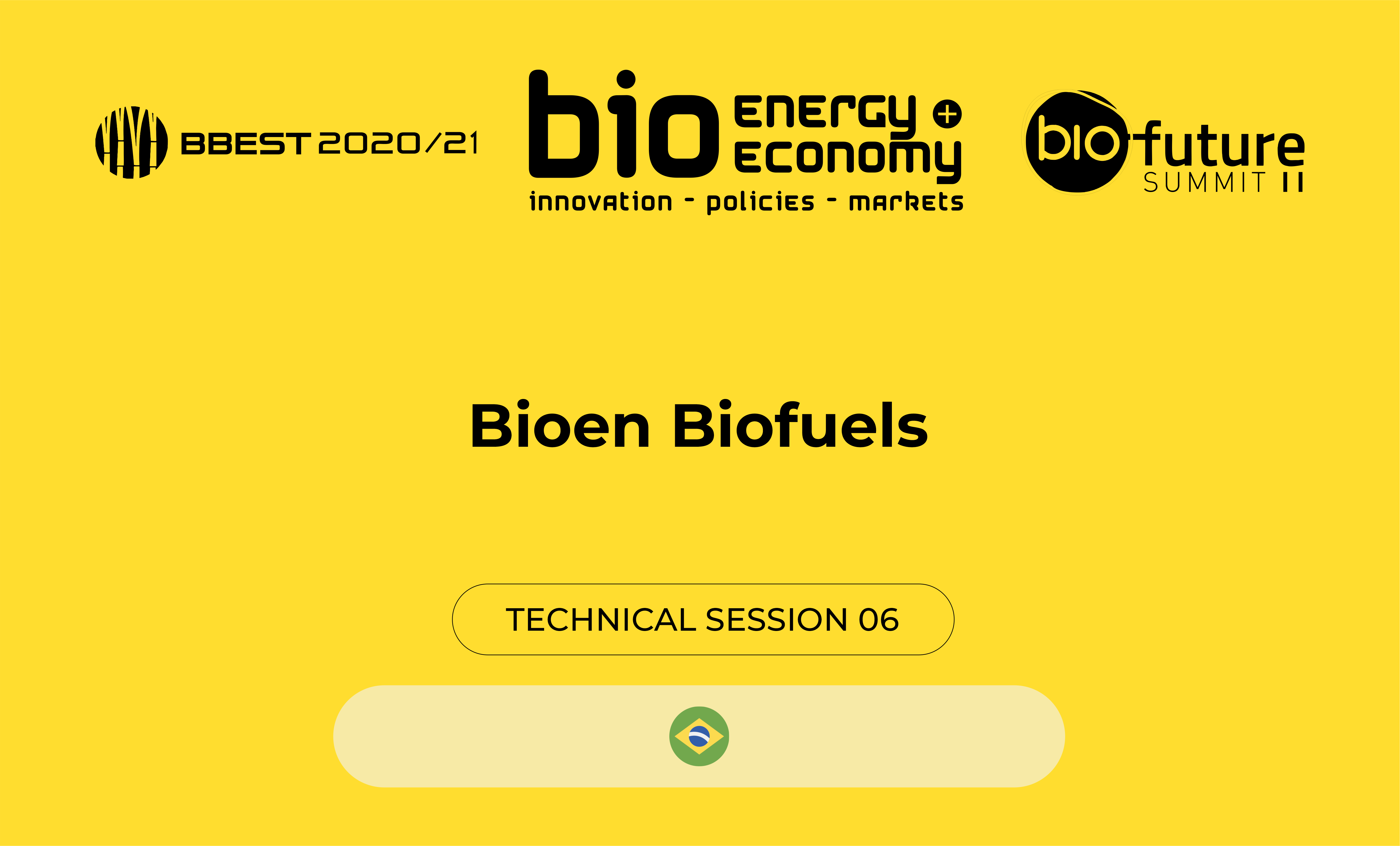 BBEST 2020/21

bio energy + economy
innovation - policies - markets

bio future SUMMIT II

Bioen Biofuels

TECHNICAL SESSION 06